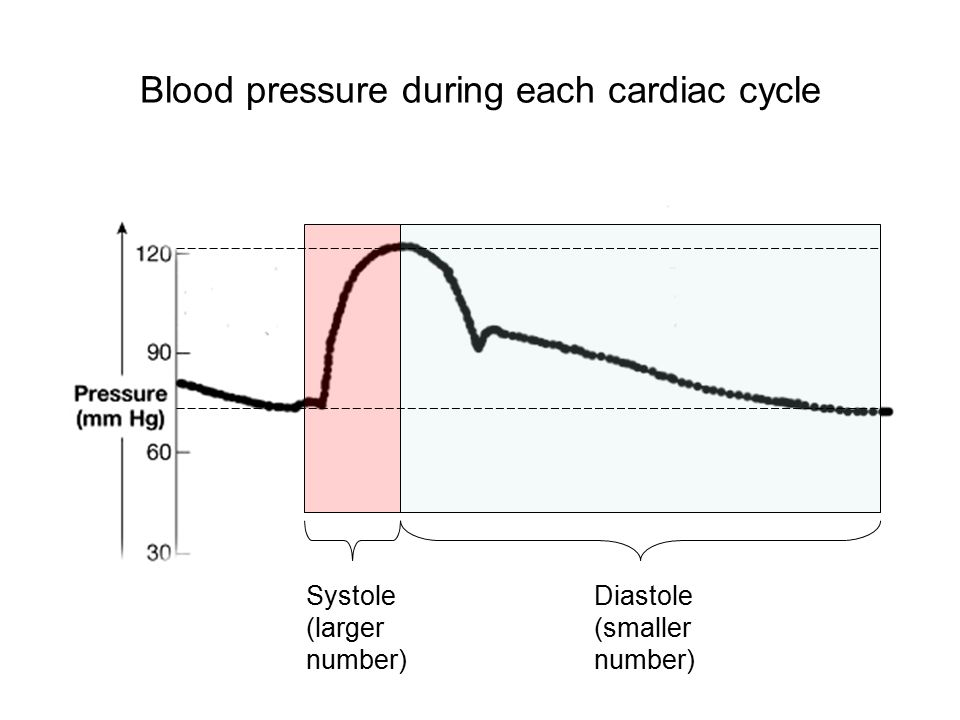 Blood pressure during each cardiac cycle

120

90

Pressure (mm Hg)

60

30

Systole (larger number)

Diastole (smaller number)